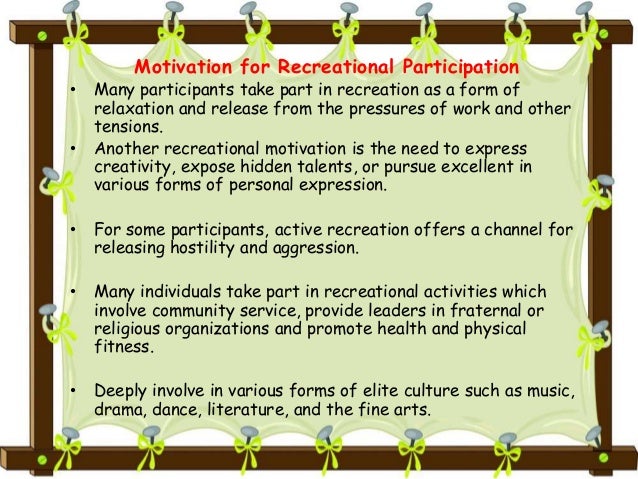 Motivation for Recreational Participation

• Many participants take part in recreation as a form of relaxation and release from the pressures of work and other tensions.

• Another recreational motivation is the need to express creativity, expose hidden talents, or pursue excellent in various forms of personal expression.

• For some participants, active recreation offers a channel for releasing hostility and aggression.

• Many individuals take part in recreational activities which involve community service, provide leaders in fraternal or religious organizations and promote health and physical fitness.

• Deeply involve in various forms of elite culture such as music, drama, dance, literature, and the fine arts.